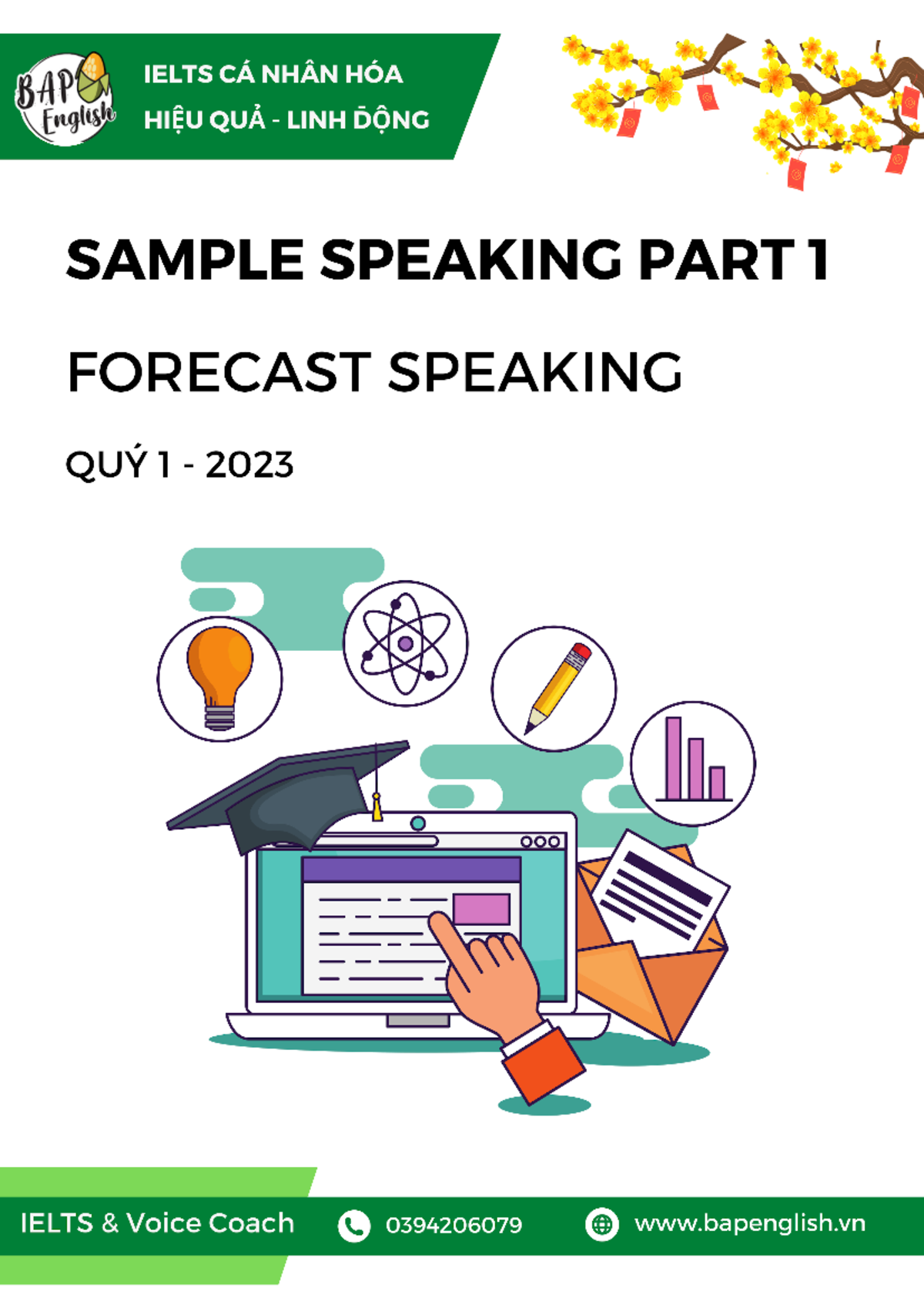 BAP English

IELTS CÁ NHÂN HÓA
HIỆU QUẢ - LINH ĐỘNG

SAMPLE SPEAKING PART 1

FORECAST SPEAKING

QUÝ 1 - 2023

IELTS & Voice Coach
0394206079
www.bapenglish.vn